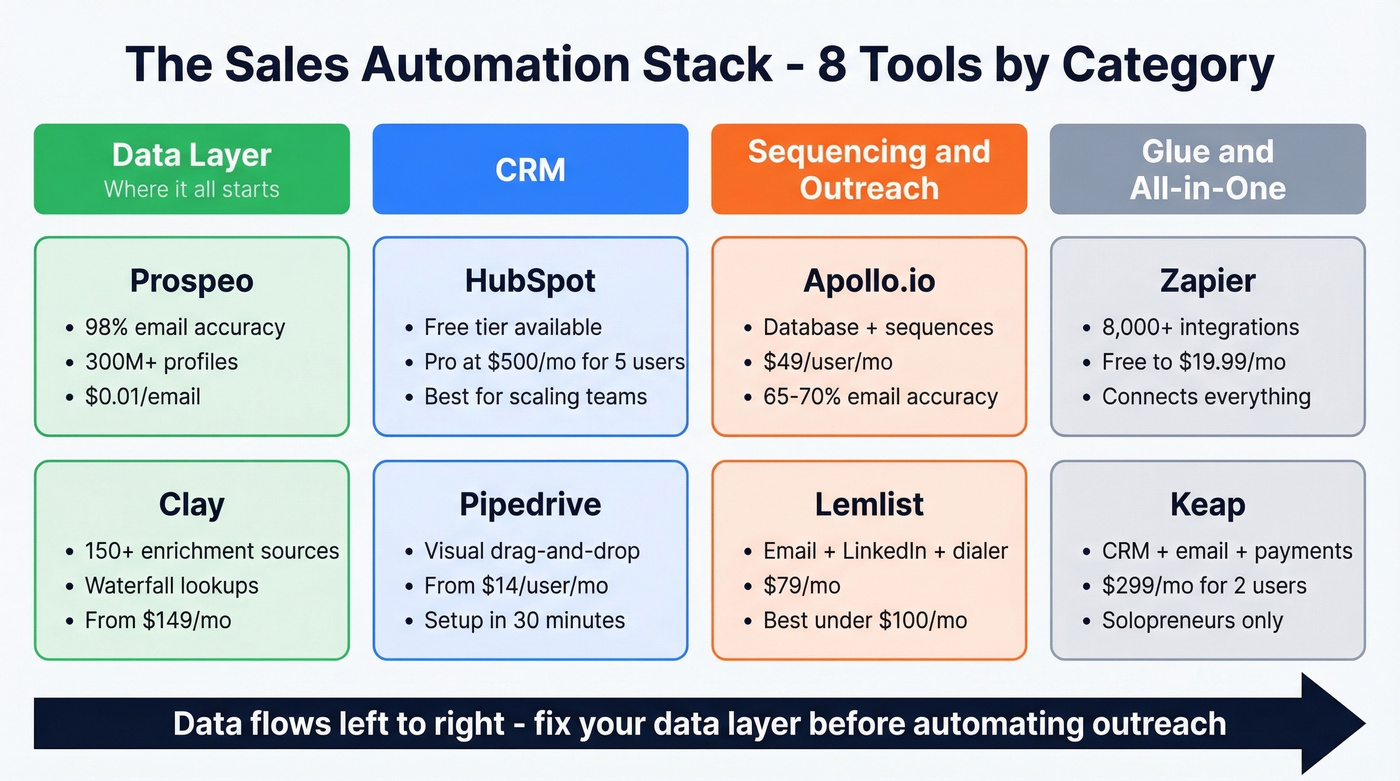 The Sales Automation Stack - 8 Tools by Category

Data Layer
Where it all starts

Prospeo
• 98% email accuracy
• 300M+ profiles
• $0.01/email

Clay
• 150+ enrichment sources
• Waterfall lookups
• From $149/mo

CRM

HubSpot
• Free tier available
• Pro at $500/mo for 5 users
• Best for scaling teams

Pipedrive
• Visual drag-and-drop
• From $14/user/mo
• Setup in 30 minutes

Sequencing and Outreach

Apollo.io
• Database + sequences
• $49/user/mo
• 65-70% email accuracy

Lemlist
• Email + LinkedIn + dialer
• $79/mo
• Best under $100/mo

Glue and All-in-One

Zapier
• 8,000+ integrations
• Free to $19.99/mo
• Connects everything

Keap
• CRM + email + payments
• $299/mo for 2 users
• Solopreneurs only

Data flows left to right - fix your data layer before automating outreach